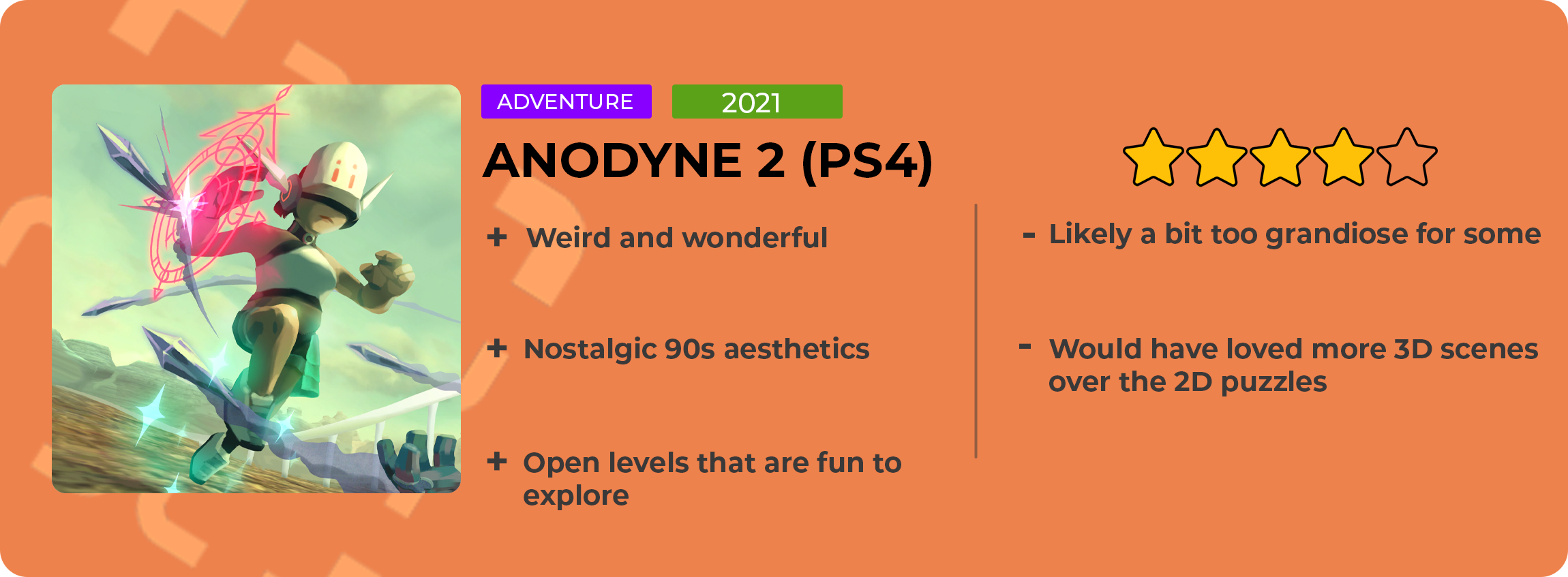 ADVENTURE

2021

ANODYNE 2 (PS4)

+ Weird and wonderful

+ Nostalgic 90s aesthetics

+ Open levels that are fun to explore

- Likely a bit too grandiose for some

- Would have loved more 3D scenes over the 2D puzzles